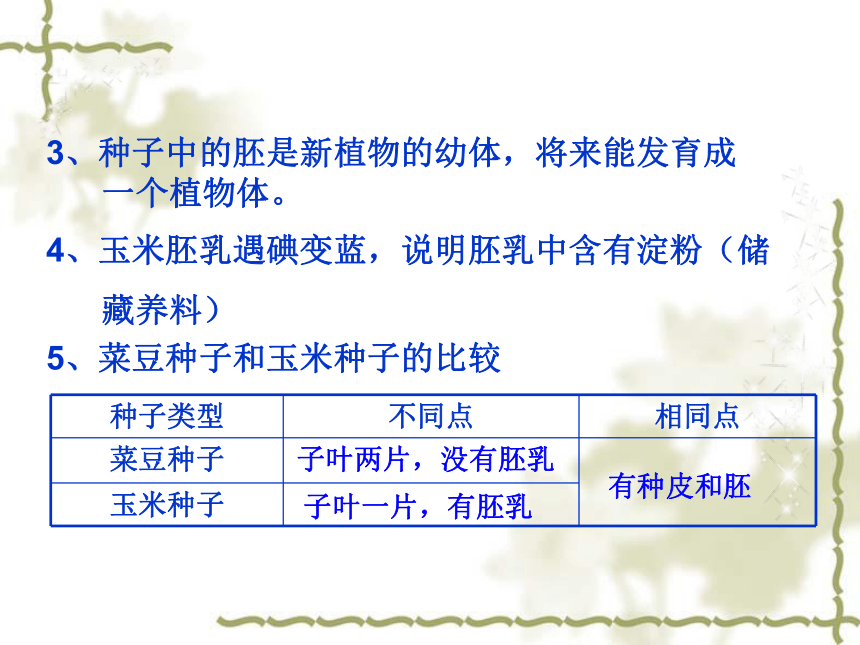 3、种子中的胚是新植物的幼体，将来能发育成一个植物体。

4、玉米胚乳遇碘变蓝，说明胚乳中含有淀粉（储藏养料）

5、菜豆种子和玉米种子的比较

| 种子类型 | 不同点 | 相同点 |
|---|---|---|
| 菜豆种子 | 子叶两片，没有胚乳 | 有种皮和胚 |
| 玉米种子 | 子叶一片，有胚乳 | 有种皮和胚 |